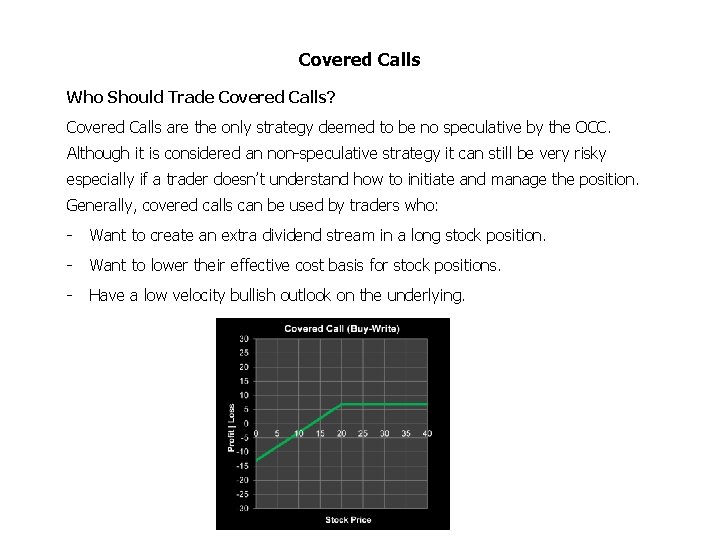 Covered Calls

Who Should Trade Covered Calls?

Covered Calls are the only strategy deemed to be no speculative by the OCC. Although it is considered an non-speculative strategy it can still be very risky especially if a trader doesn't understand how to initiate and manage the position. Generally, covered calls can be used by traders who:

- Want to create an extra dividend stream in a long stock position.
- Want to lower their effective cost basis for stock positions.
- Have a low velocity bullish outlook on the underlying.

Covered Call (Buy-Write)

30
25
20
15
10
5
0
-5
-10
-15
-20
-25
-30

Profit | Loss

0 5 10 15 20 25 30 35 40

Stock Price